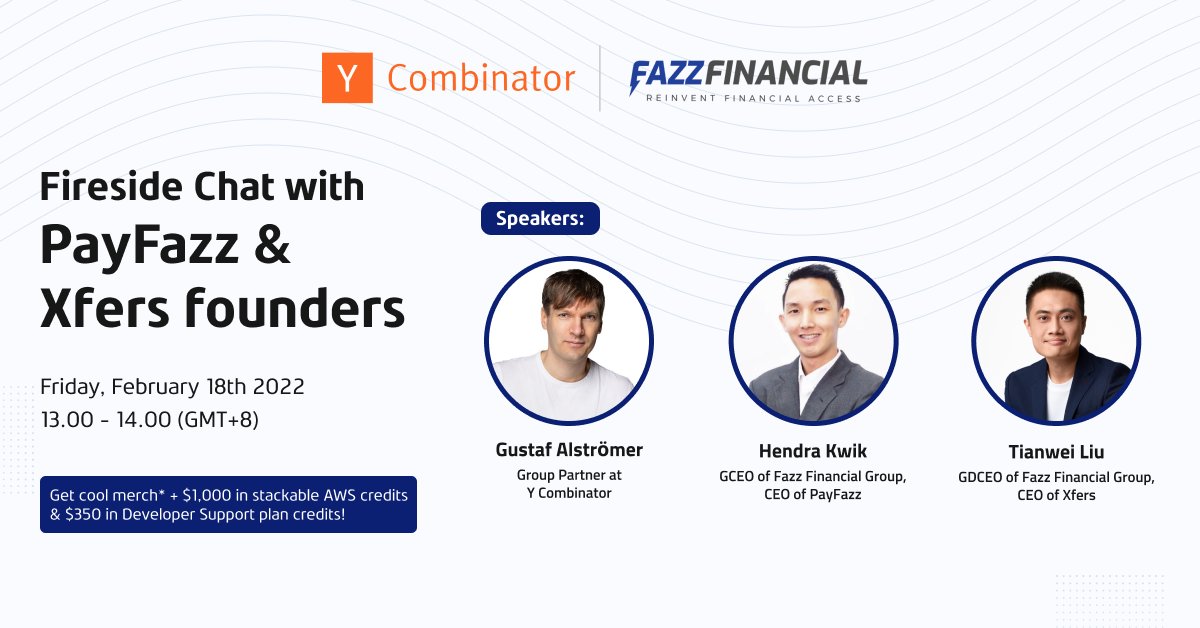 Y Combinator

FAZZ FINANCIAL
REINVENT FINANCIAL ACCESS

Fireside Chat with
PayFazz & Xfers founders

Friday, February 18th 2022
13.00 - 14.00 (GMT+8)

Get cool merch* + $1,000 in stackable AWS credits & $350 in Developer Support plan credits!

Speakers:

Gustaf Alströmer
Group Partner at Y Combinator

Hendra Kwik
GCEO of Fazz Financial Group, CEO of PayFazz

Tianwei Liu
GDCEO of Fazz Financial Group, CEO of Xfers